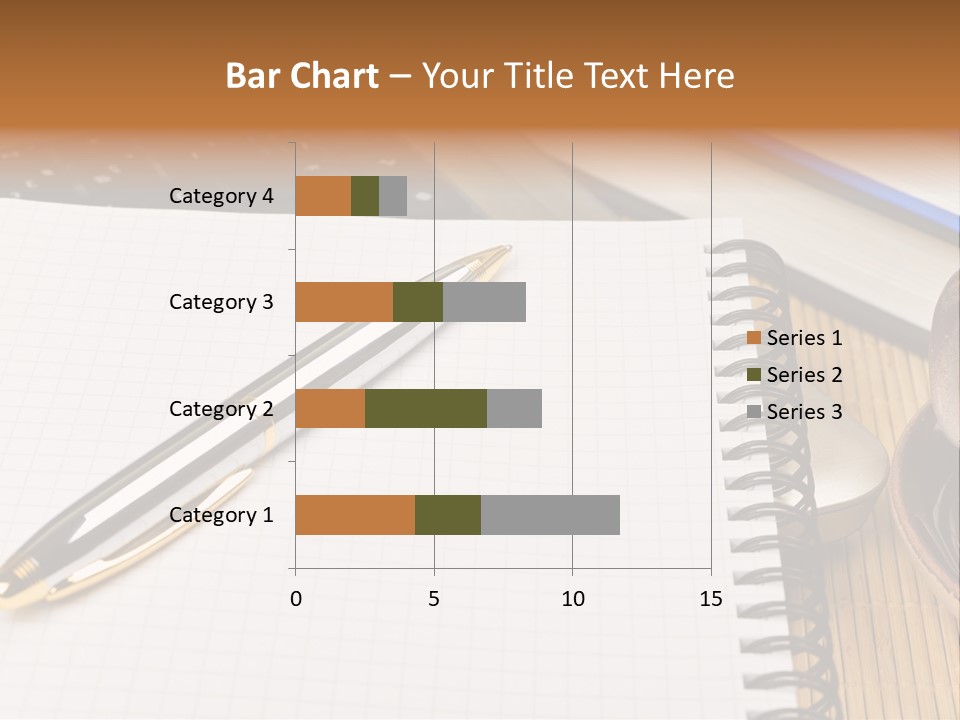 Bar Chart – Your Title Text Here

Category 4
Category 3
Category 2
Category 1

0
5
10
15

Series 1
Series 2
Series 3